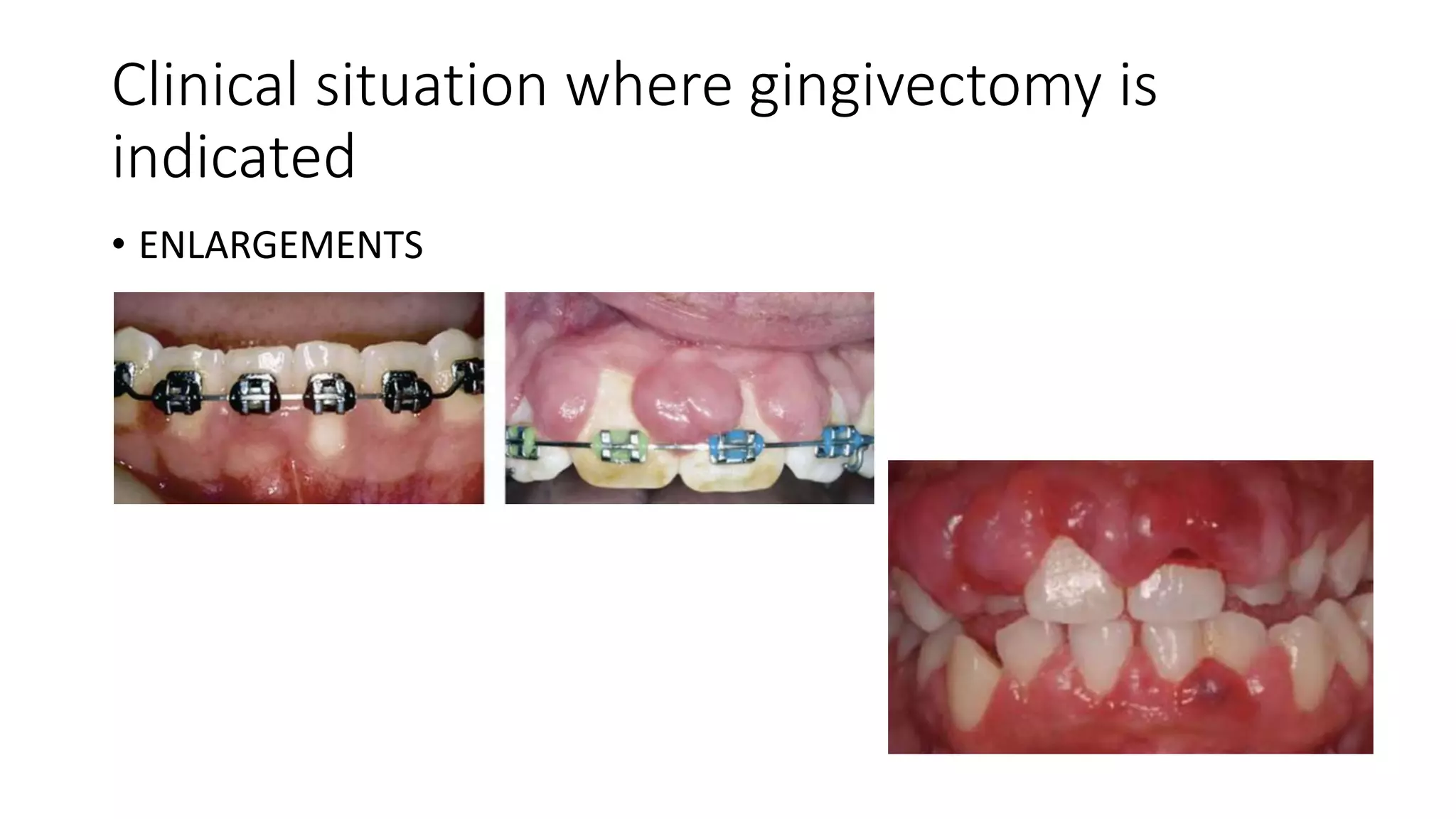 Clinical situation where gingivectomy is indicated

• ENLARGEMENTS